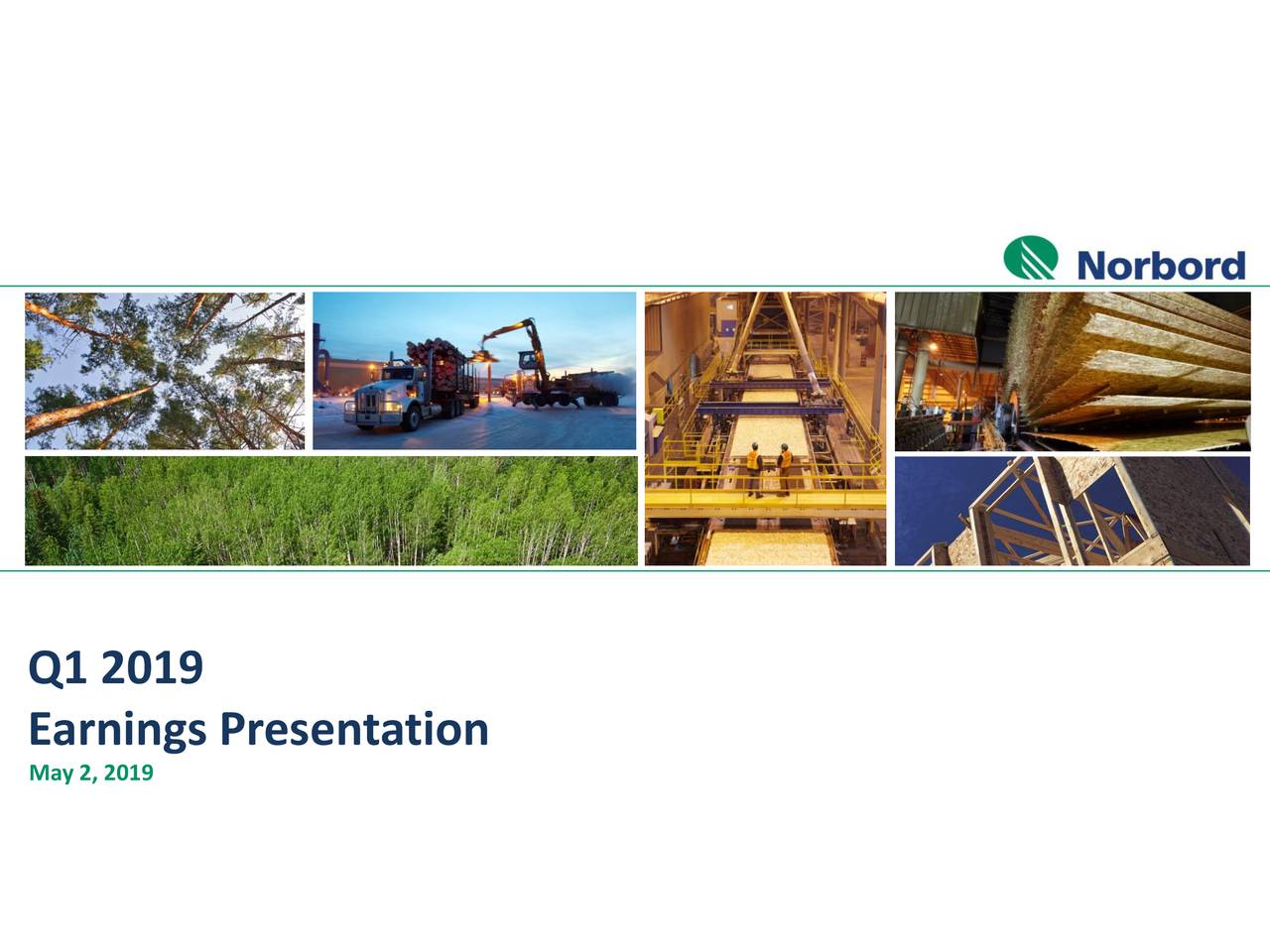 Norbord

Q1 2019
Earnings Presentation
May 2, 2019